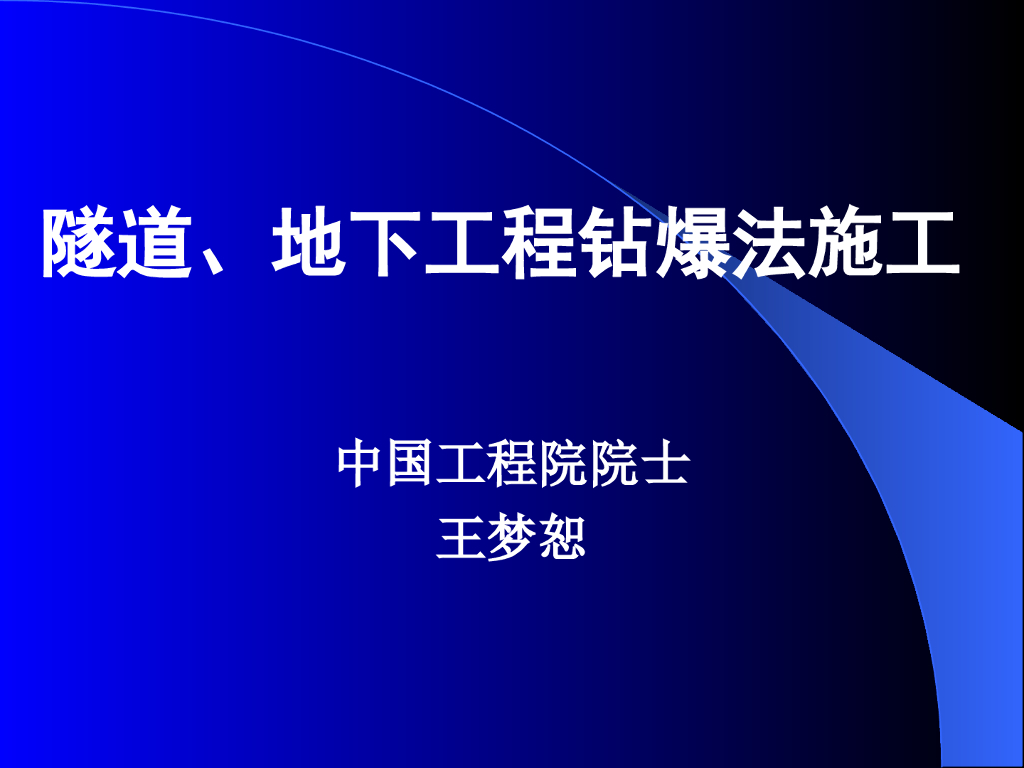 隧道、地下工程钻爆法施工

中国工程院院士
王梦恕